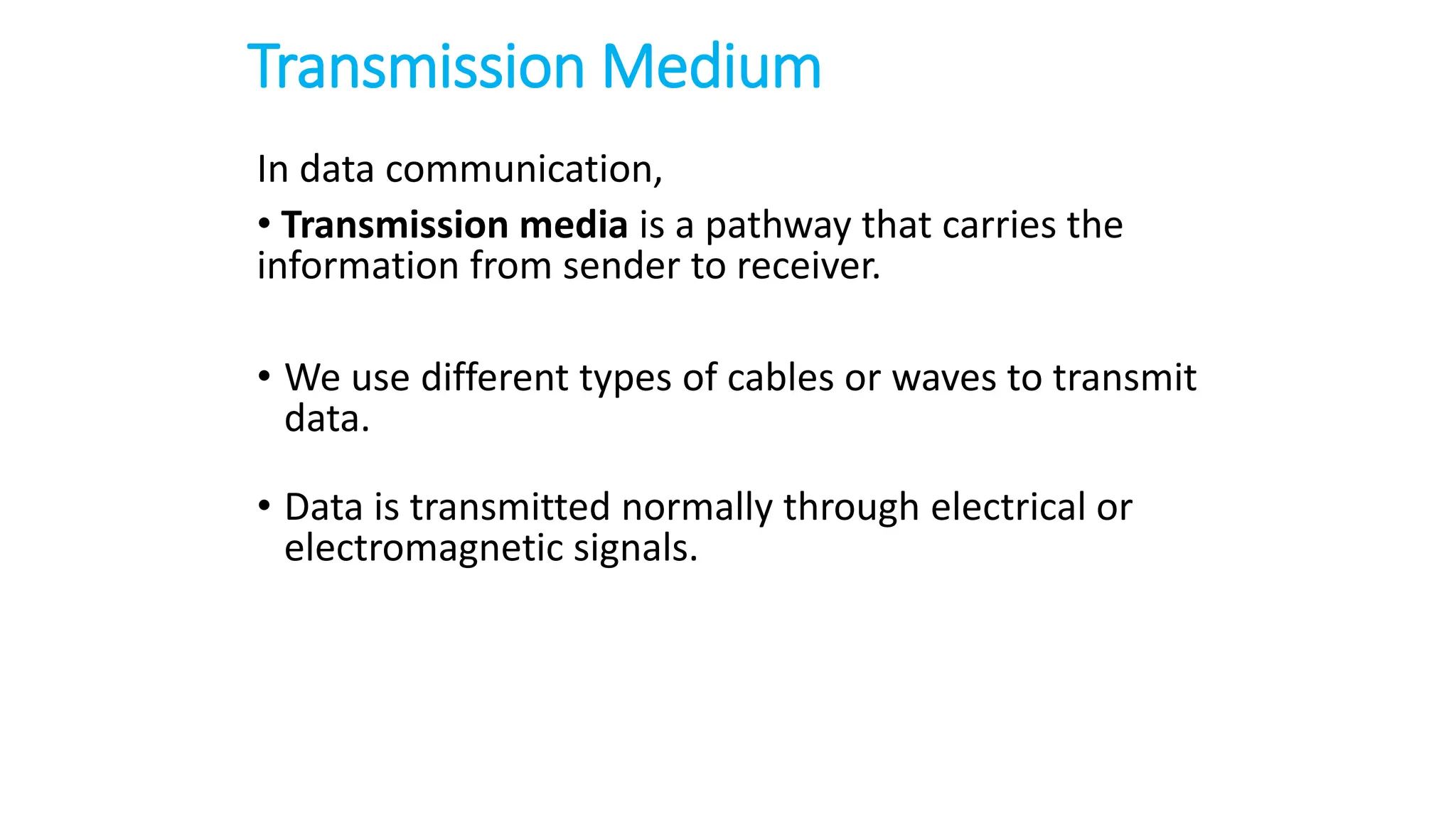 Transmission Medium

In data communication,

• Transmission media is a pathway that carries the information from sender to receiver.

• We use different types of cables or waves to transmit data.

• Data is transmitted normally through electrical or electromagnetic signals.